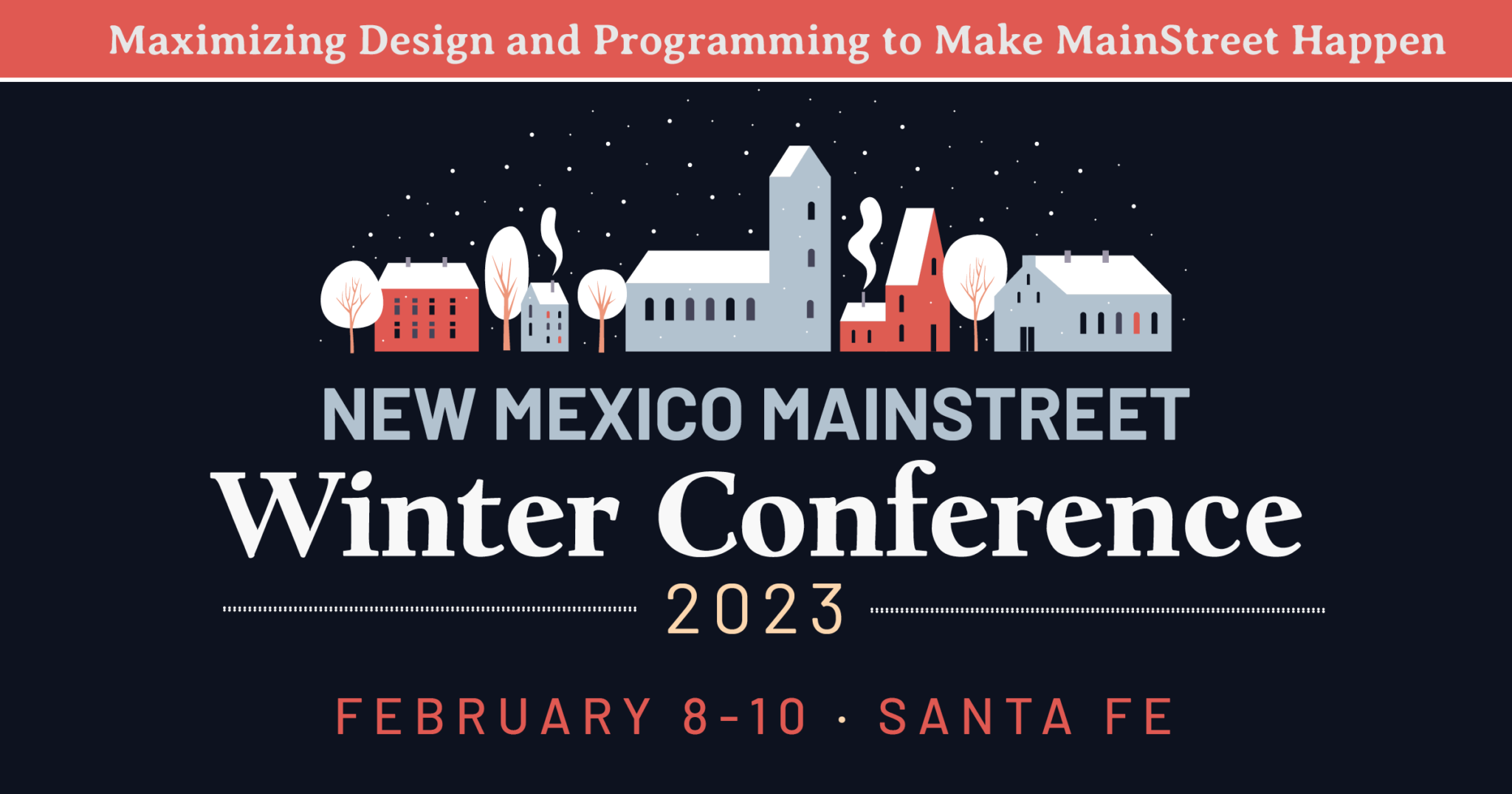 Maximizing Design and Programming to Make MainStreet Happen

NEW MEXICO MAINSTREET
Winter Conference
2023

FEBRUARY 8-10 · SANTA FE